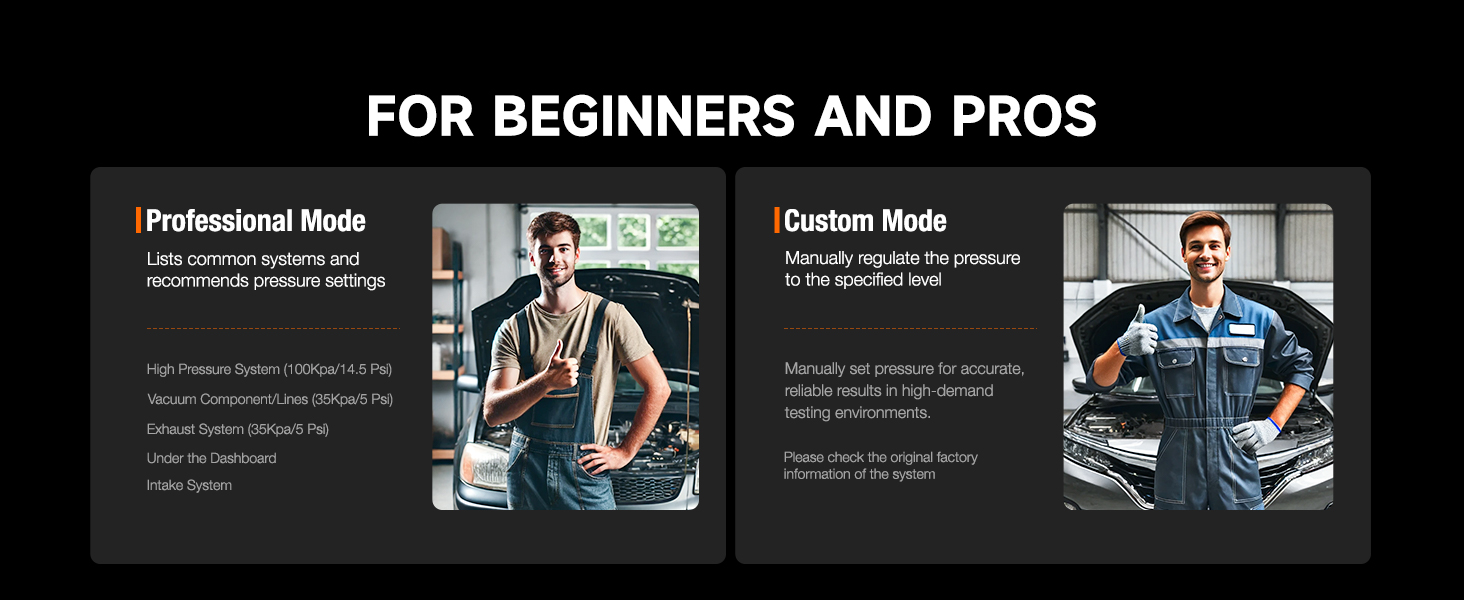 FOR BEGINNERS AND PROS

Professional Mode

Lists common systems and recommends pressure settings

High Pressure System (100Kpa/14.5 Psi)

Vacuum Component/Lines (35Kpa/5 Psi)

Exhaust System (35Kpa/5 Psi)

Under the Dashboard

Intake System

Custom Mode

Manually regulate the pressure to the specified level

Manually set pressure for accurate, reliable results in high-demand testing environments.

Please check the original factory information of the system